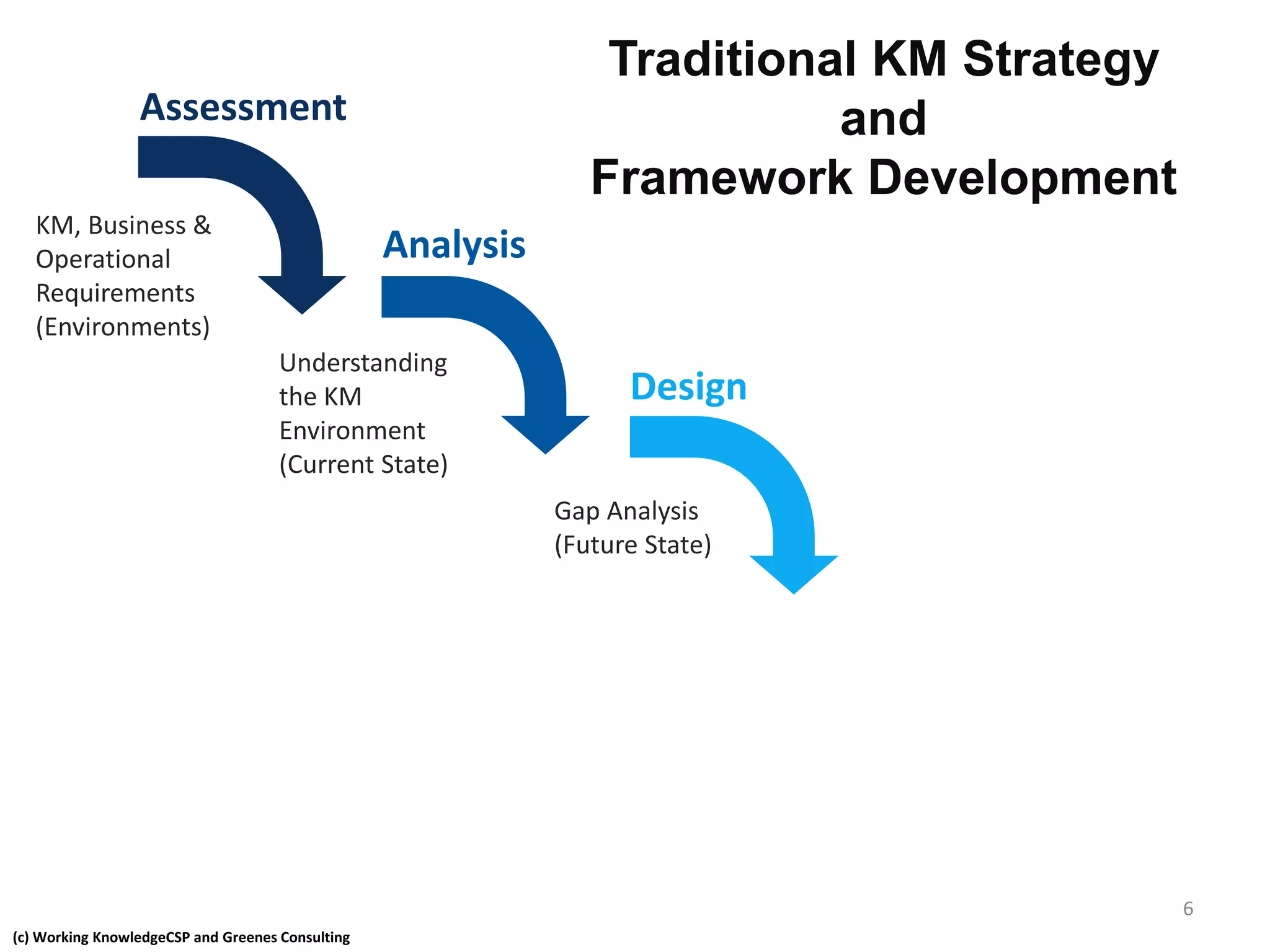 Traditional KM Strategy
and
Framework Development

Assessment

KM, Business & Operational Requirements (Environments)

Analysis

Understanding the KM Environment (Current State)

Design

Gap Analysis (Future State)

6

(c) Working KnowledgeCSP and Greenes Consulting